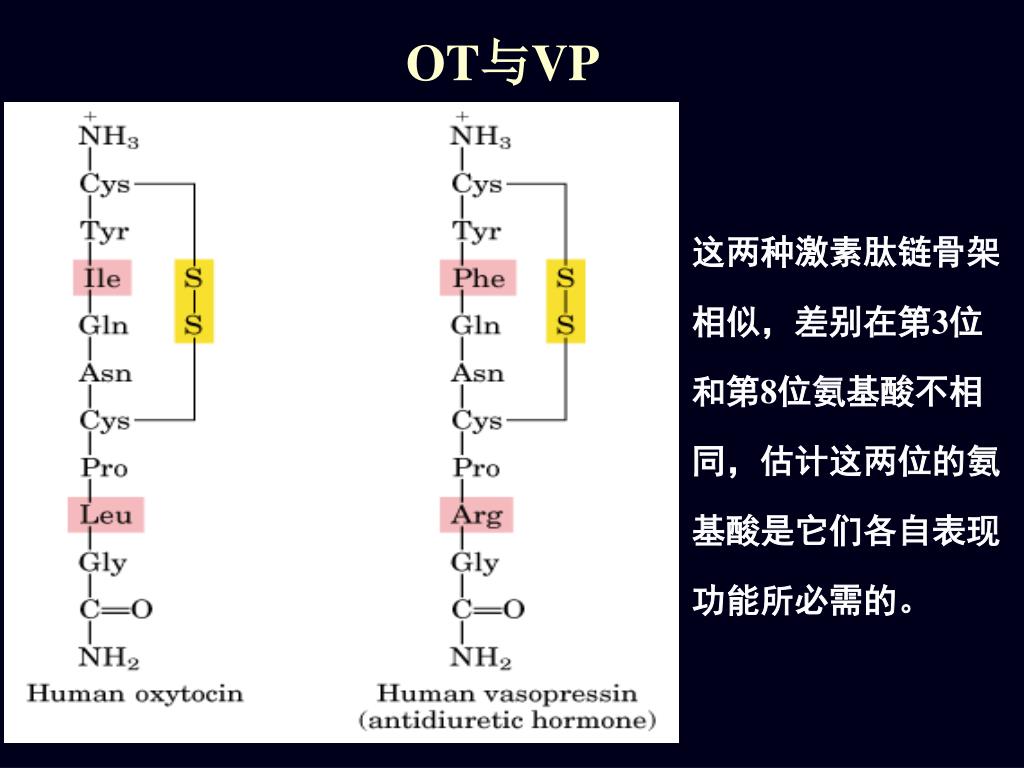 OT与VP

$\overset{+}{N}H_3$
Cys
Tyr
Ile
Gln
Asn
Cys
Pro
Leu
Gly
C=O
$NH_2$
S
S
Human oxytocin

$\overset{+}{N}H_3$
Cys
Tyr
Phe
Gln
Asn
Cys
Pro
Arg
Gly
C=O
$NH_2$
S
S
Human vasopressin (antidiuretic hormone)

这两种激素肽链骨架相似，差别在第3位和第8位氨基酸不相同，估计这两位的氨基酸是它们各自表现功能所必需的。